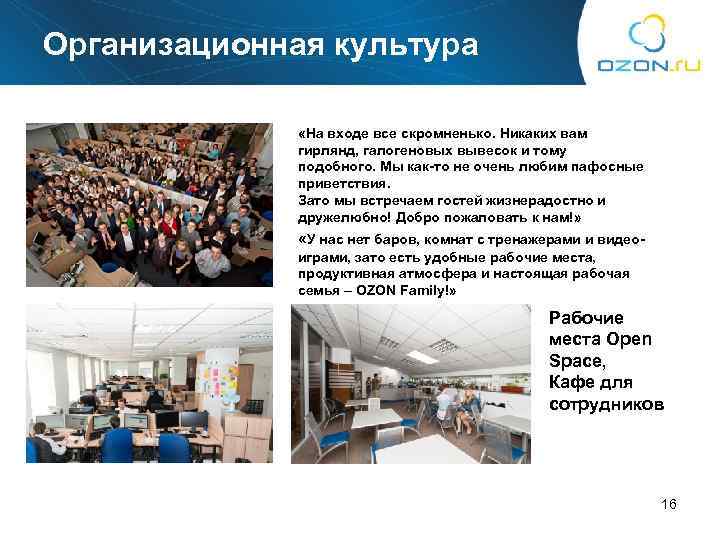 Организационная культура

OZON.ru

«На входе все скромненько. Никаких вам гирлянд, галогеновых вывесок и тому подобного. Мы как-то не очень любим пафосные приветствия.
Зато мы встречаем гостей жизнерадостно и дружелюбно! Добро пожаловать к нам!»

«У нас нет баров, комнат с тренажерами и видеоиграми, зато есть удобные рабочие места, продуктивная атмосфера и настоящая рабочая семья – OZON Family!»

Рабочие места Open Space, Кафе для сотрудников

16